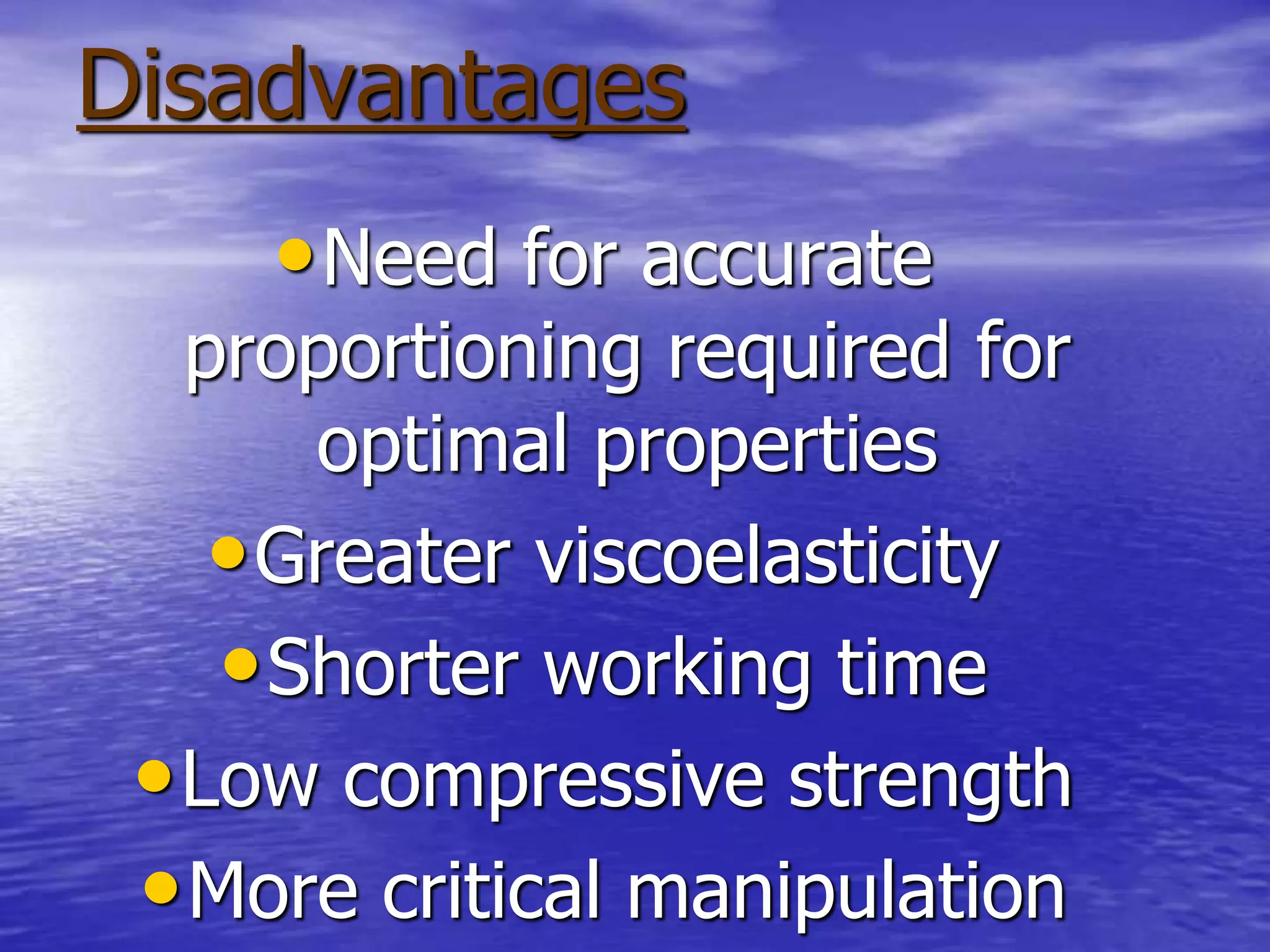 Disadvantages

• Need for accurate proportioning required for optimal properties
• Greater viscoelasticity
• Shorter working time
• Low compressive strength
• More critical manipulation